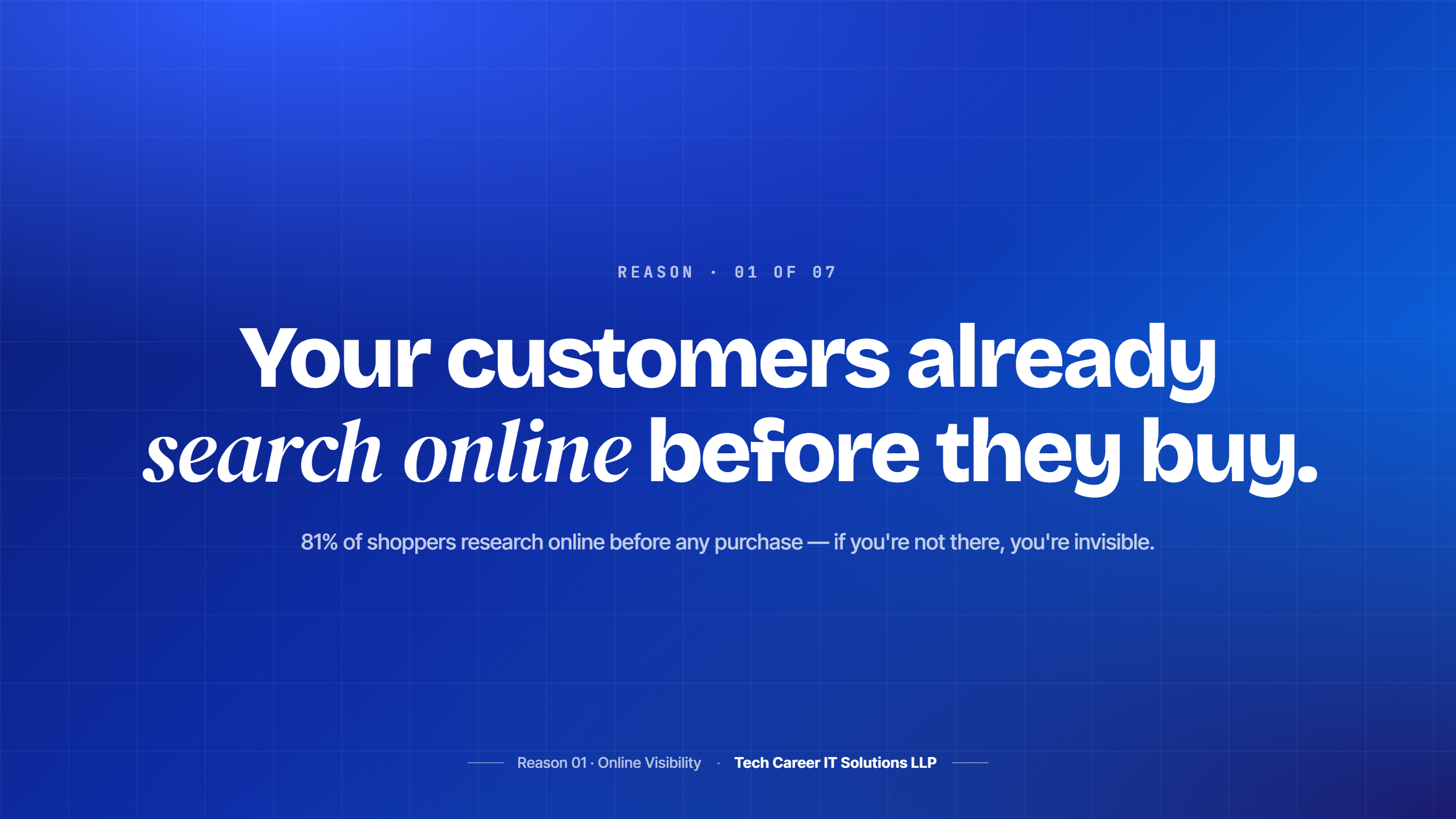 REASON · 01 OF 07

Your customers already search online before they buy.

81% of shoppers research online before any purchase — if you're not there, you're invisible.

Reason 01 · Online Visibility · Tech Career IT Solutions LLP